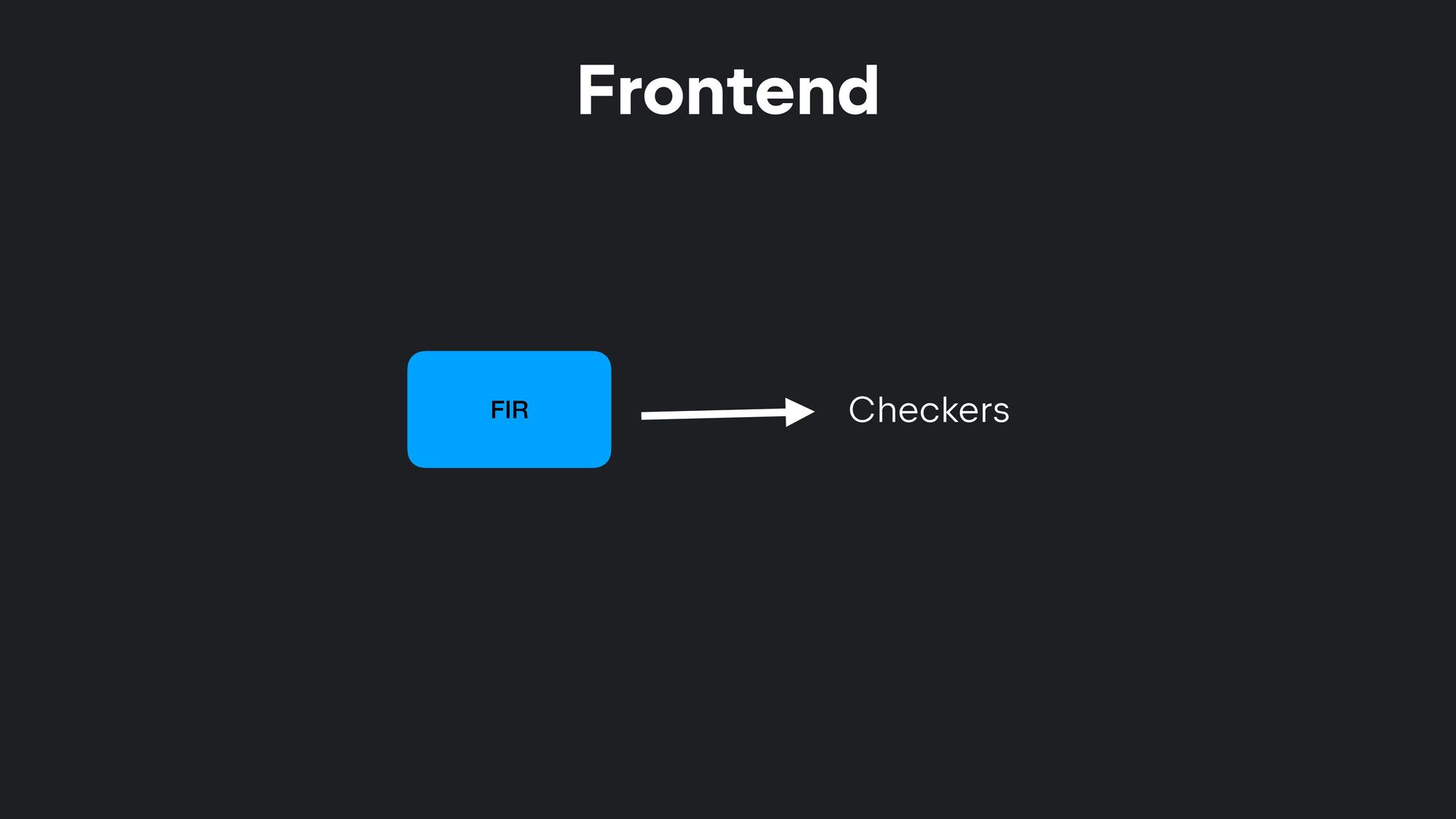 Frontend

FIR

Checkers